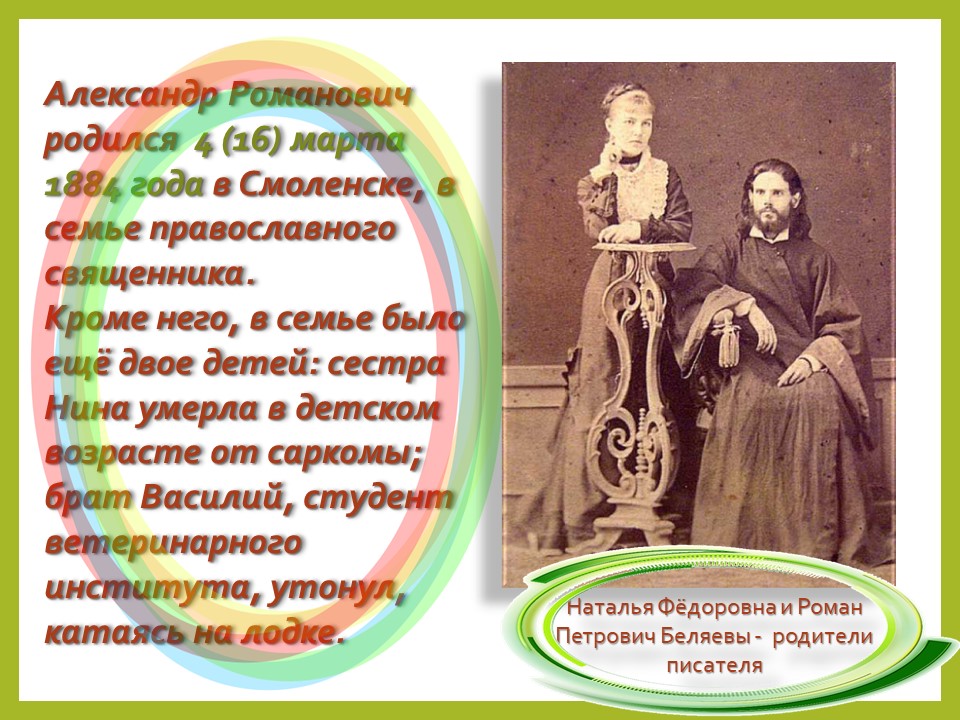 Александр Романович родился 4 (16) марта 1884 года в Смоленске, в семье православного священника.
Кроме него, в семье было ещё двое детей: сестра Нина умерла в детском возрасте от саркомы; брат Василий, студент ветеринарного института, утонул, катаясь на лодке.

Наталья Фёдоровна и Роман Петрович Беляевы - родители писателя